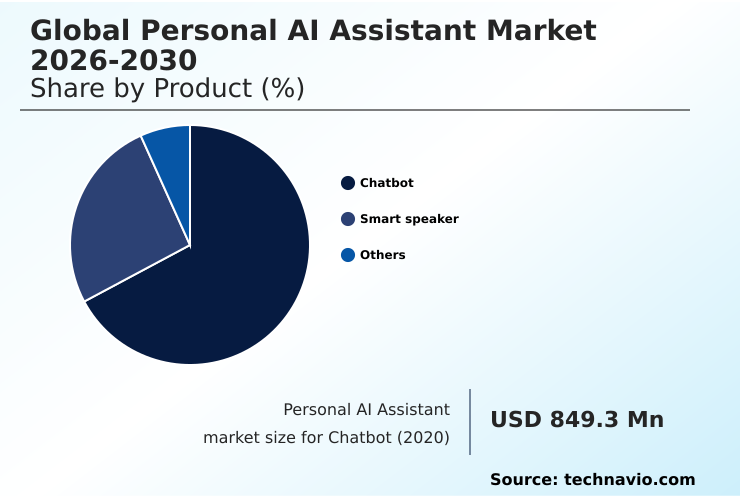 Global Personal AI Assistant Market 2026-2030
Share by Product (%)

Chatbot
Smart speaker
Others

Personal AI Assistant market size for Chatbot (2020)

USD 849.3 Mn

Source: technavio.com